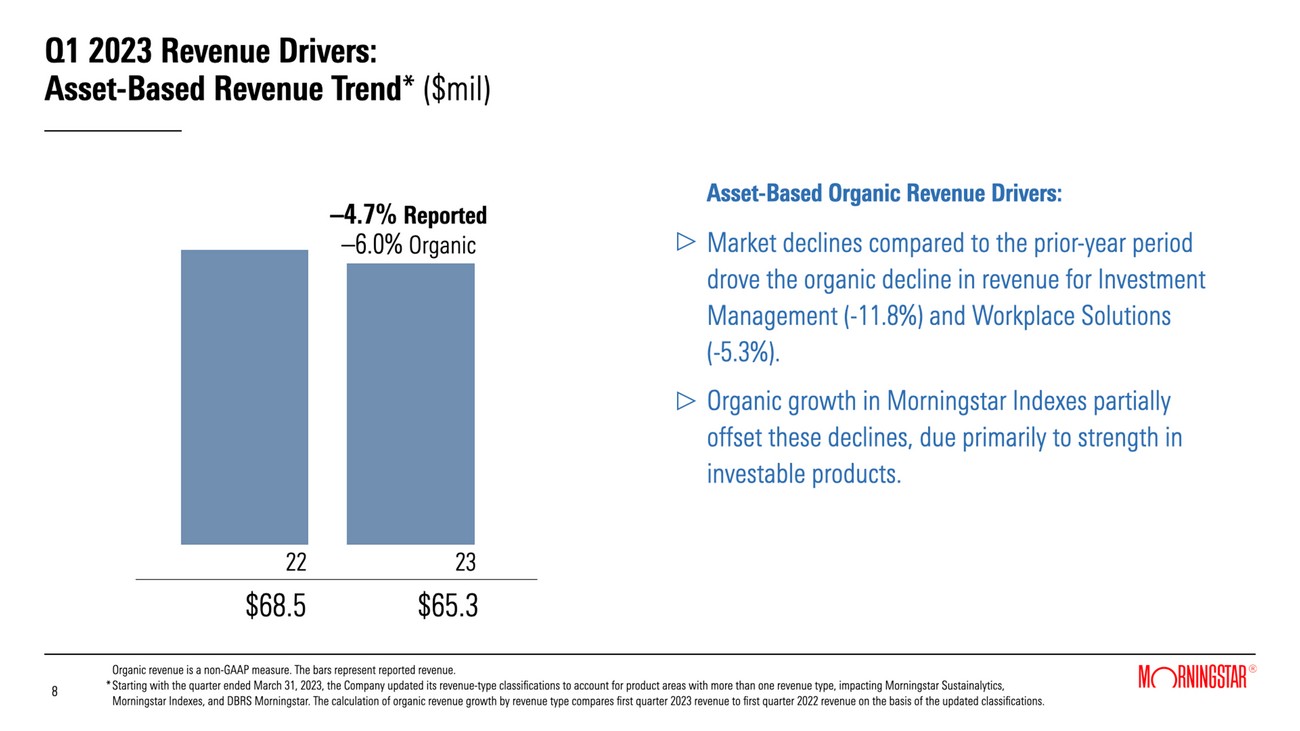 Q1 2023 Revenue Drivers:
Asset-Based Revenue Trend* ($mil)

–4.7% Reported
–6.0% Organic

22
23

$68.5
$65.3

Asset-Based Organic Revenue Drivers:

▷ Market declines compared to the prior-year period drove the organic decline in revenue for Investment Management (-11.8%) and Workplace Solutions (-5.3%).

▷ Organic growth in Morningstar Indexes partially offset these declines, due primarily to strength in investable products.

8

Organic revenue is a non-GAAP measure. The bars represent reported revenue.
*Starting with the quarter ended March 31, 2023, the Company updated its revenue-type classifications to account for product areas with more than one revenue type, impacting Morningstar Sustainalytics, Morningstar Indexes, and DBRS Morningstar. The calculation of organic revenue growth by revenue type compares first quarter 2023 revenue to first quarter 2022 revenue on the basis of the updated classifications.

MORNINGSTAR®